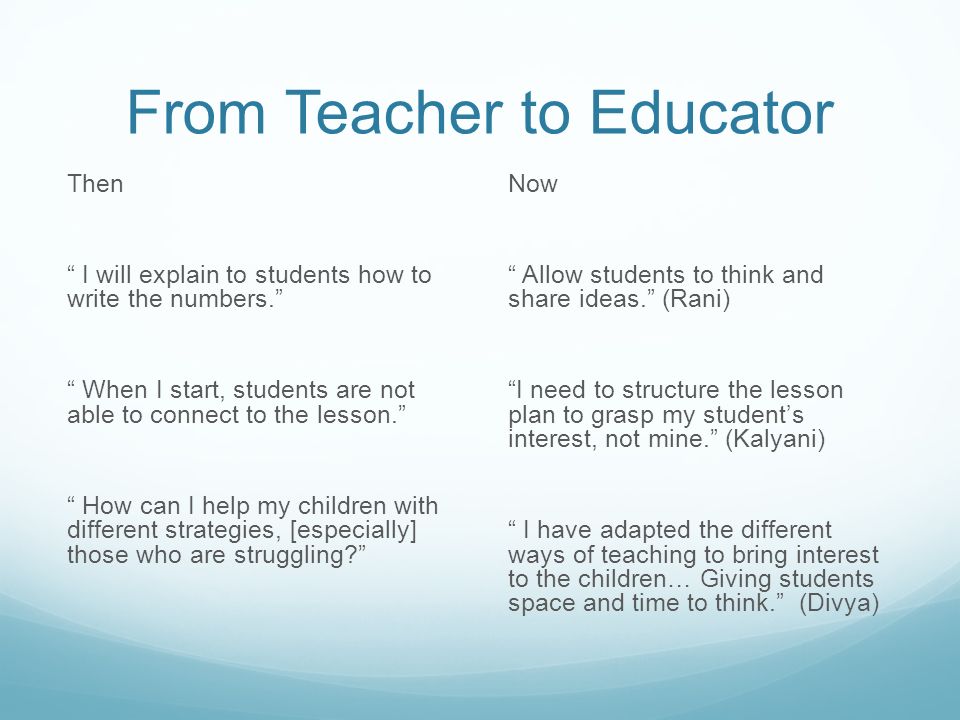 From Teacher to Educator

Then

“ I will explain to students how to write the numbers.”

“ When I start, students are not able to connect to the lesson.”

“ How can I help my children with different strategies, [especially] those who are struggling?”

Now

“ Allow students to think and share ideas.” (Rani)

“I need to structure the lesson plan to grasp my student’s interest, not mine.” (Kalyani)

“ I have adapted the different ways of teaching to bring interest to the children… Giving students space and time to think.” (Divya)